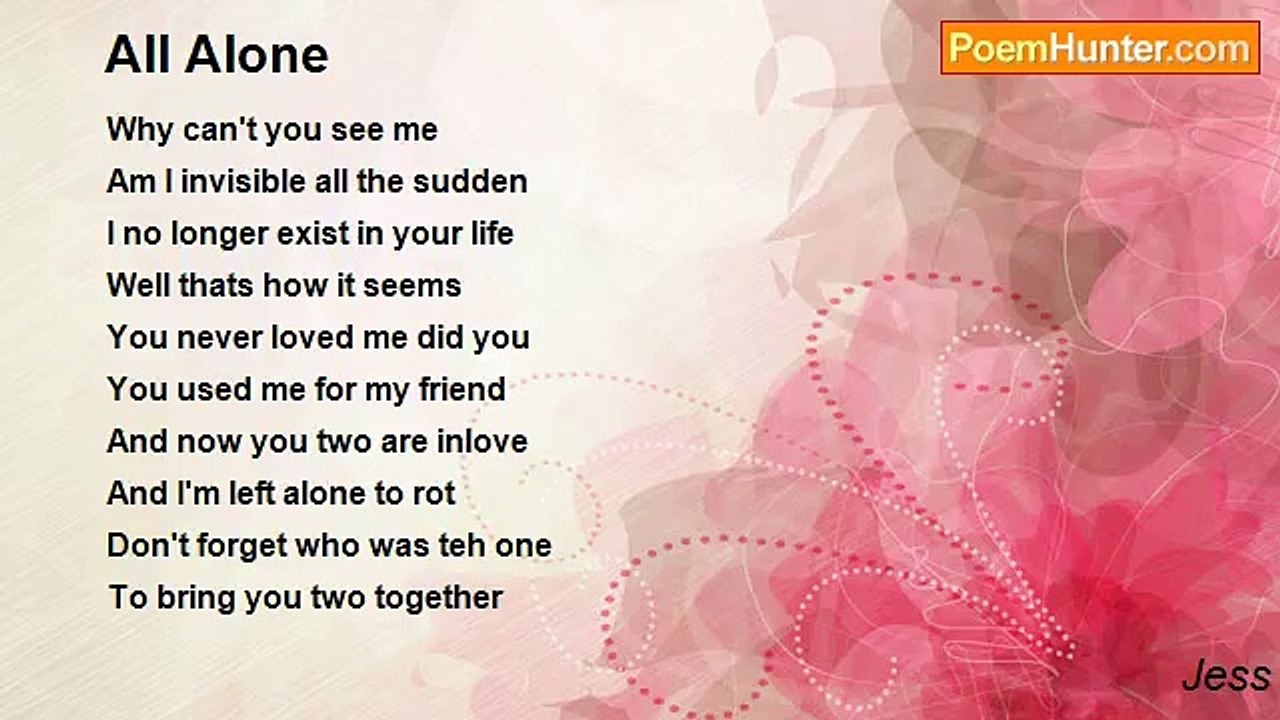 All Alone

PoemHunter.com

Why can't you see me
Am I invisible all the sudden
I no longer exist in your life
Well thats how it seems
You never loved me did you
You used me for my friend
And now you two are inlove
And I'm left alone to rot
Don't forget who was teh one
To bring you two together

Jess